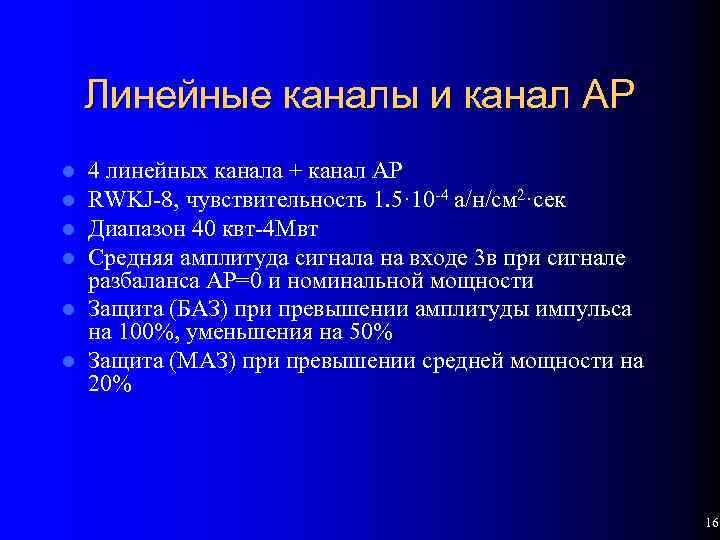 Линейные каналы и канал АР

- 4 линейных канала + канал АР
- RWKJ-8, чувствительность $1.5 \cdot 10^{-4}$ а/н/см$^2 \cdot$сек
- Диапазон 40 квт-4Мвт
- Средняя амплитуда сигнала на входе 3в при сигнале разбаланса АР=0 и номинальной мощности
- Защита (БАЗ) при превышении амплитуды импульса на 100%, уменьшения на 50%
- Защита (МАЗ) при превышении средней мощности на 20%

16